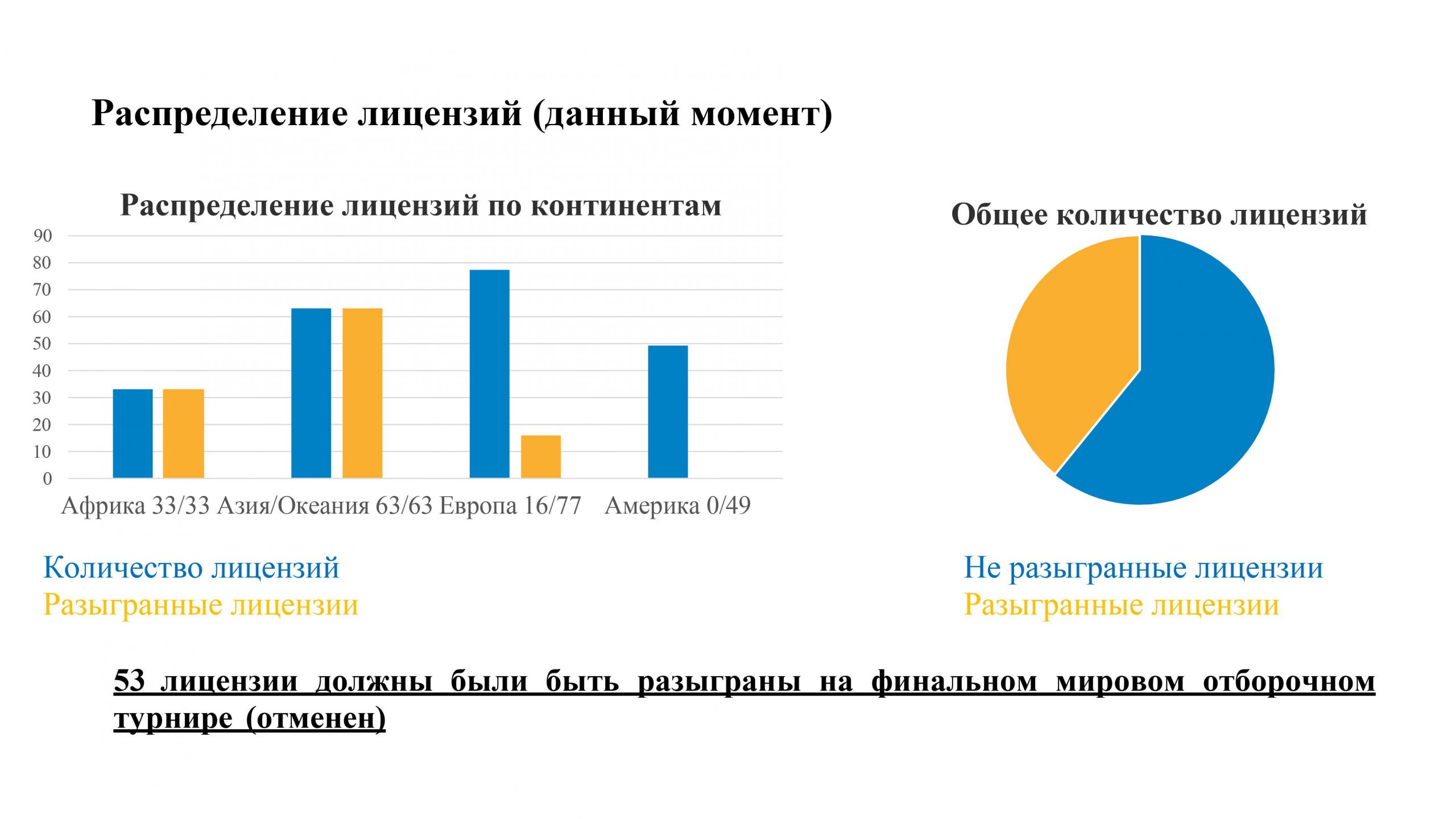 Распределение лицензий (данный момент)

Распределение лицензий по континентам

90
80
70
60
50
40
30
20
10
0

Африка 33/33 Азия/Океания 63/63 Европа 16/77 Америка 0/49

Количество лицензий
Разыгранные лицензии

Общее количество лицензий

Не разыгранные лицензии
Разыгранные лицензии

53 лицензии должны были быть разыграны на финальном мировом отборочном турнире (отменен)